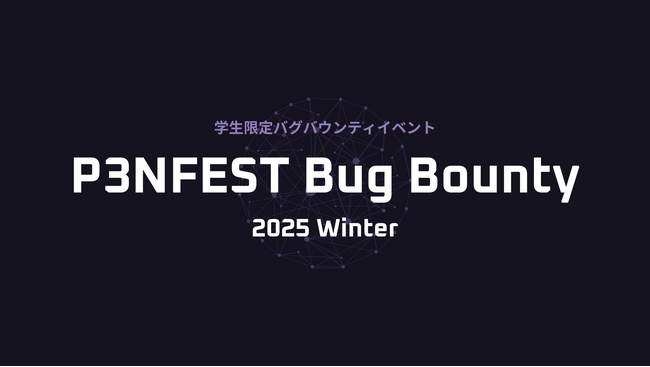 学生限定バグバウンティイベント

P3NFEST Bug Bounty

2025 Winter